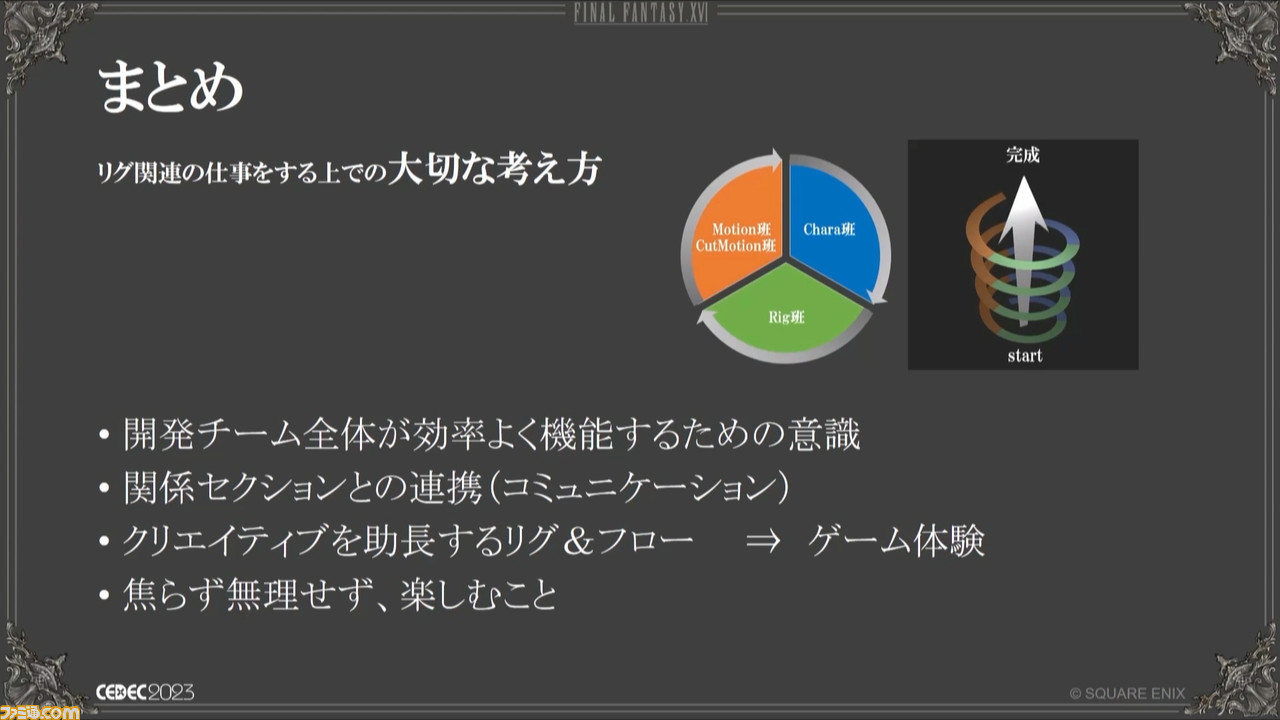 FINAL FANTASY XVI

まとめ

リグ関連の仕事をする上での大切な考え方

Motion班
CutMotion班

Chara班

Rig班

完成

start

• 開発チーム全体が効率よく機能するための意識
• 関係セクションとの連携（コミュニケーション）
• クリエイティブを助長するリグ＆フロー ⇒ ゲーム体験
• 焦らず無理せず、楽しむこと

CEDEC2023

© SQUARE ENIX

ファミ通.com